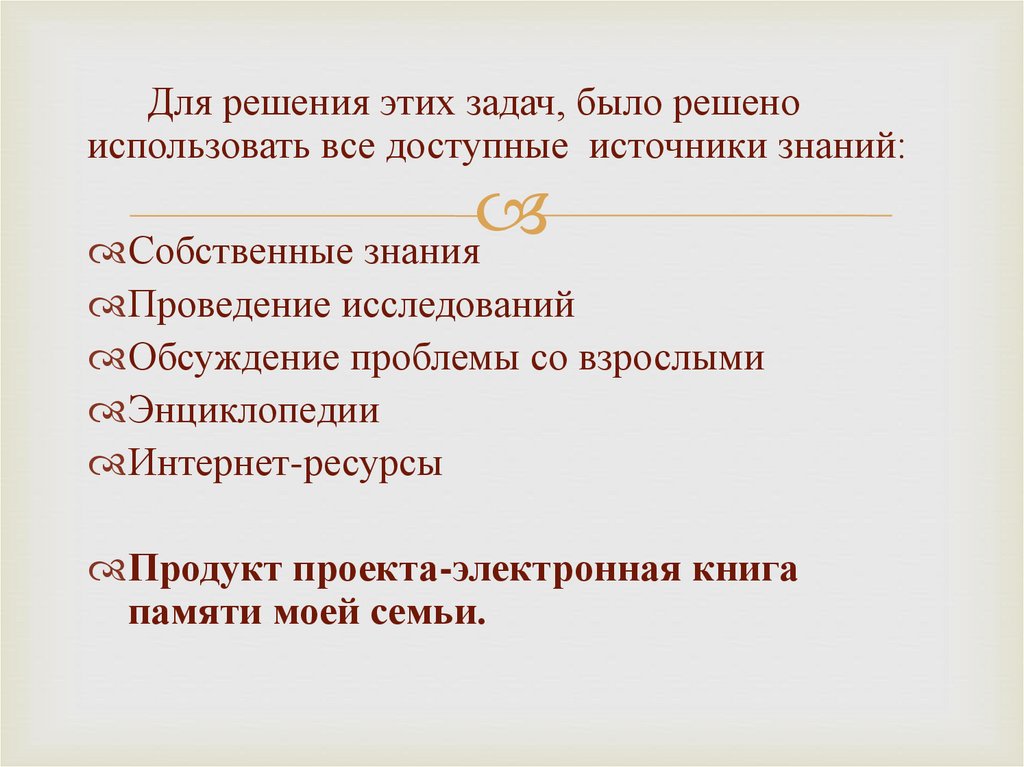 Для решения этих задач, было решено использовать все доступные источники знаний:

Собственные знания
Проведение исследований
Обсуждение проблемы со взрослыми
Энциклопедии
Интернет-ресурсы

Продукт проекта-электронная книга памяти моей семьи.